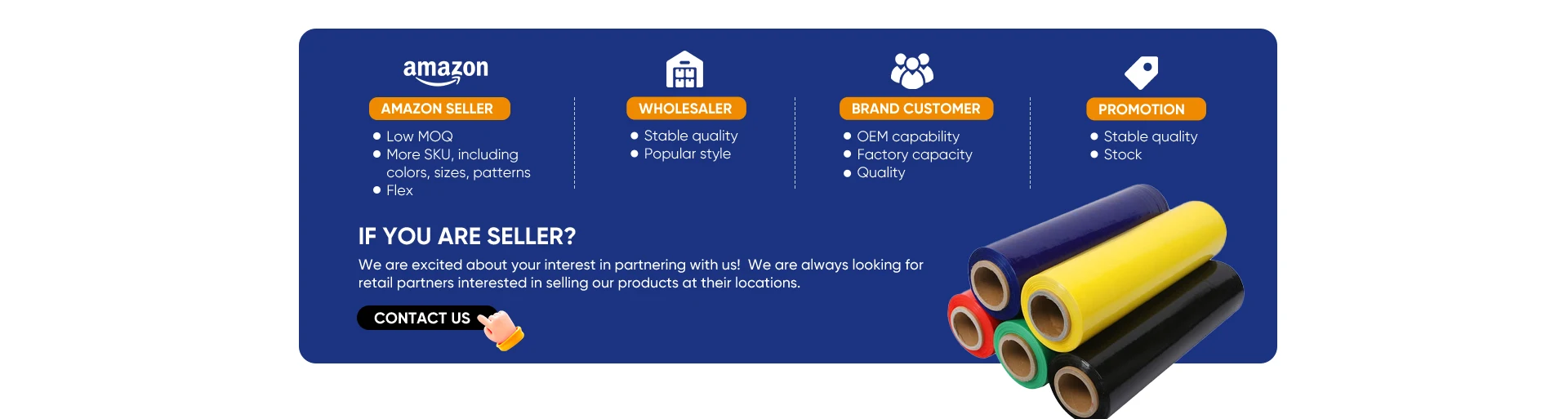 amazon

AMAZON SELLER

- Low MOQ
- More SKU, including colors, sizes, patterns
- Flex

WHOLESALER

- Stable quality
- Popular style

BRAND CUSTOMER

- OEM capability
- Factory capacity
- Quality

PROMOTION

- Stable quality
- Stock

IF YOU ARE SELLER?

We are excited about your interest in partnering with us! We are always looking for retail partners interested in selling our products at their locations.

CONTACT US